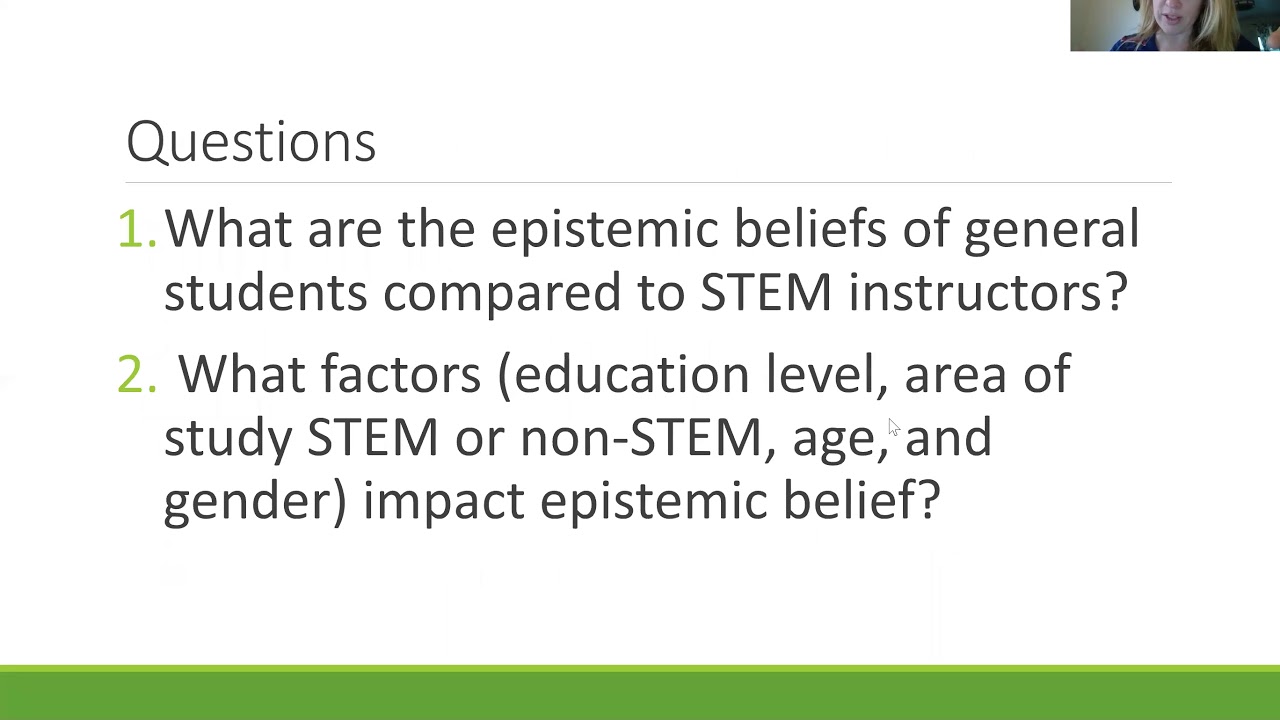 Questions

1. What are the epistemic beliefs of general students compared to STEM instructors?

2. What factors (education level, area of study STEM or non-STEM, age, and gender) impact epistemic belief?